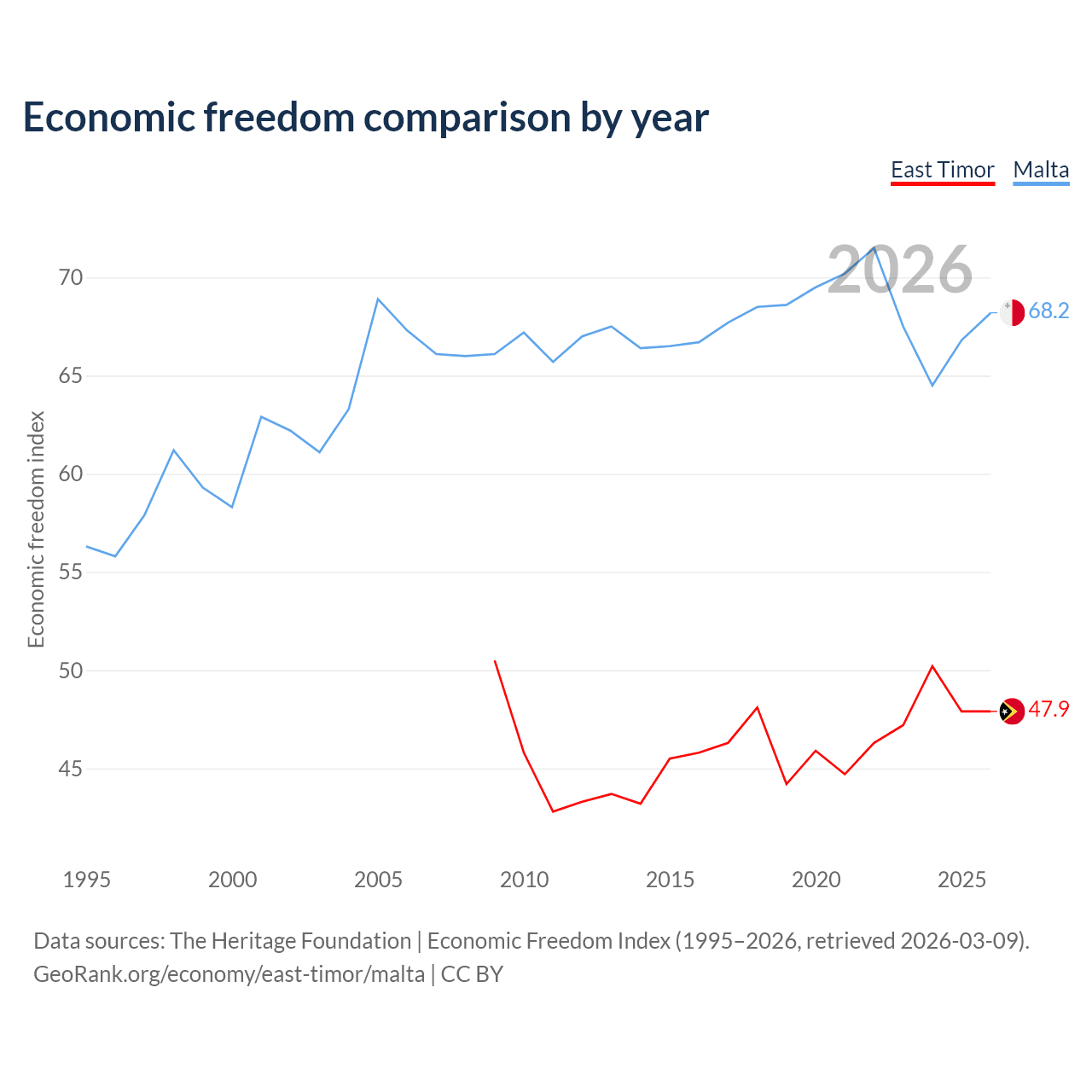 Economic freedom comparison by year

East Timor Malta

2026

Economic freedom index

70
65
60
55
50
45

68.2
47.9

1995 2000 2005 2010 2015 2020 2025

Data sources: The Heritage Foundation | Economic Freedom Index (1995–2026, retrieved 2026-03-09).
GeoRank.org/economy/east-timor/malta | CC BY